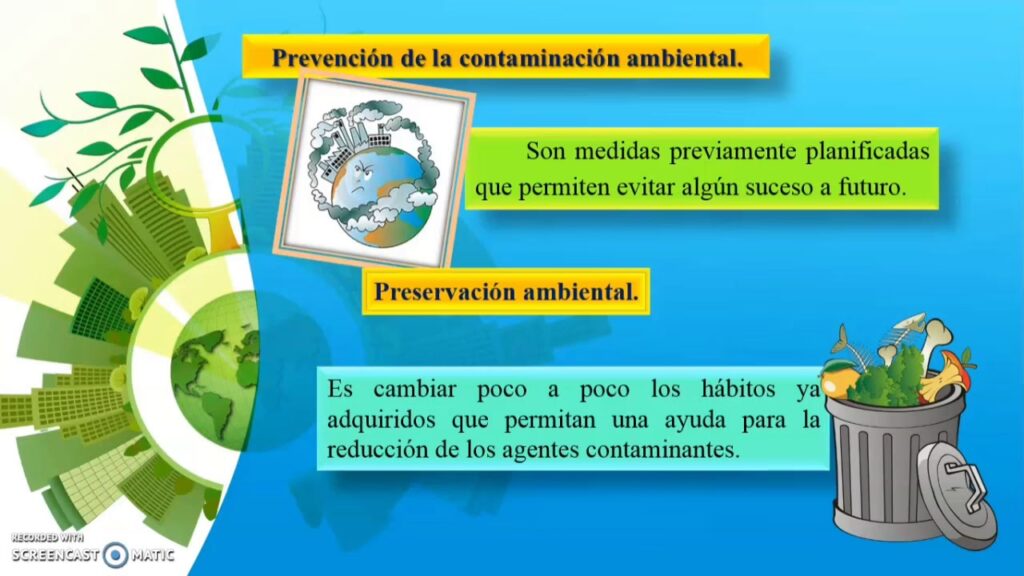 Prevención de la contaminación ambiental.

Son medidas previamente planificadas que permiten evitar algún suceso a futuro.

Preservación ambiental.

Es cambiar poco a poco los hábitos ya adquiridos que permitan una ayuda para la reducción de los agentes contaminantes.

RECORDED WITH
SCREENCAST MATIC